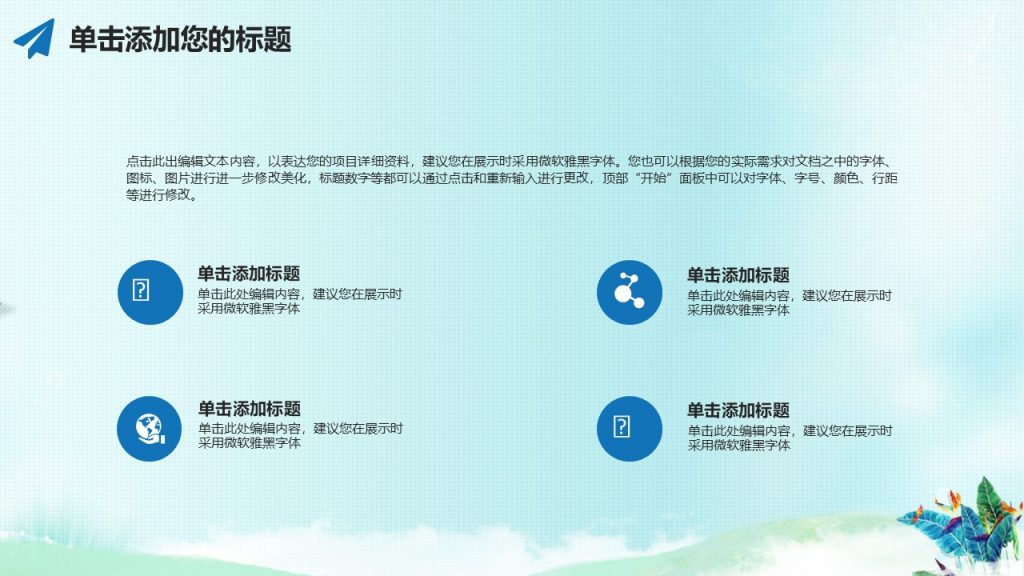 单击添加您的标题

点击此出编辑文本内容，以表达您的项目详细资料，建议您在展示时采用微软雅黑字体。您也可以根据您的实际需求对文档之中的字体、图标、图片进行进一步修改美化，标题数字等都可以通过点击和重新输入进行更改，顶部“开始”面板中可以对字体、字号、颜色、行距等进行修改。

单击添加标题
单击此处编辑内容，建议您在展示时采用微软雅黑字体

单击添加标题
单击此处编辑内容，建议您在展示时采用微软雅黑字体

单击添加标题
单击此处编辑内容，建议您在展示时采用微软雅黑字体

单击添加标题
单击此处编辑内容，建议您在展示时采用微软雅黑字体